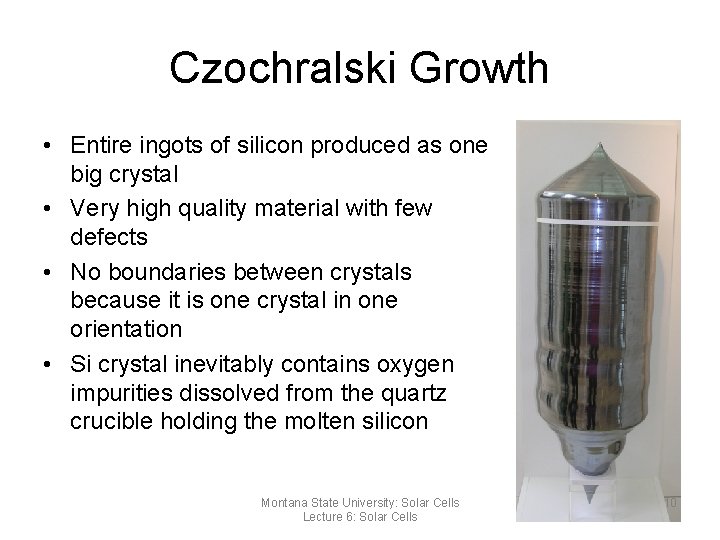 Czochralski Growth

• Entire ingots of silicon produced as one big crystal
• Very high quality material with few defects
• No boundaries between crystals because it is one crystal in one orientation
• Si crystal inevitably contains oxygen impurities dissolved from the quartz crucible holding the molten silicon

Montana State University: Solar Cells
Lecture 6: Solar Cells

10